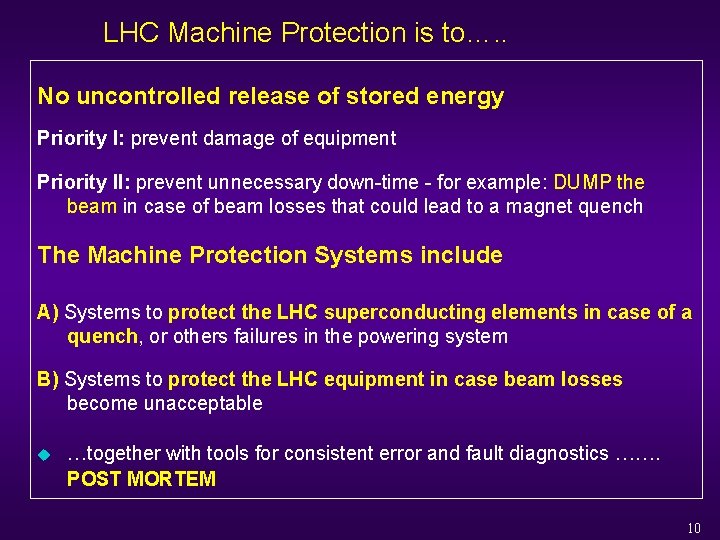 LHC Machine Protection is to…..

No uncontrolled release of stored energy

Priority I: prevent damage of equipment

Priority II: prevent unnecessary down-time - for example: DUMP the beam in case of beam losses that could lead to a magnet quench

The Machine Protection Systems include

A) Systems to protect the LHC superconducting elements in case of a quench, or others failures in the powering system

B) Systems to protect the LHC equipment in case beam losses become unacceptable

…together with tools for consistent error and fault diagnostics ……. POST MORTEM

10